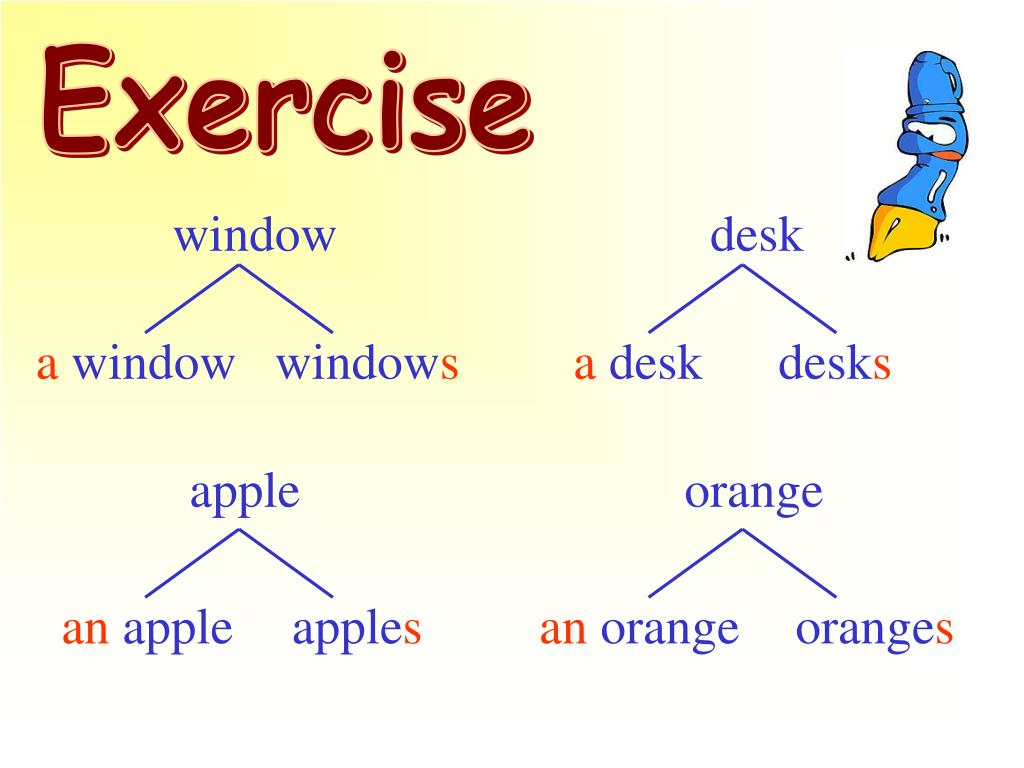 Exercise

window

a window windows

desk

a desk desks

apple

an apple apples

orange

an orange oranges